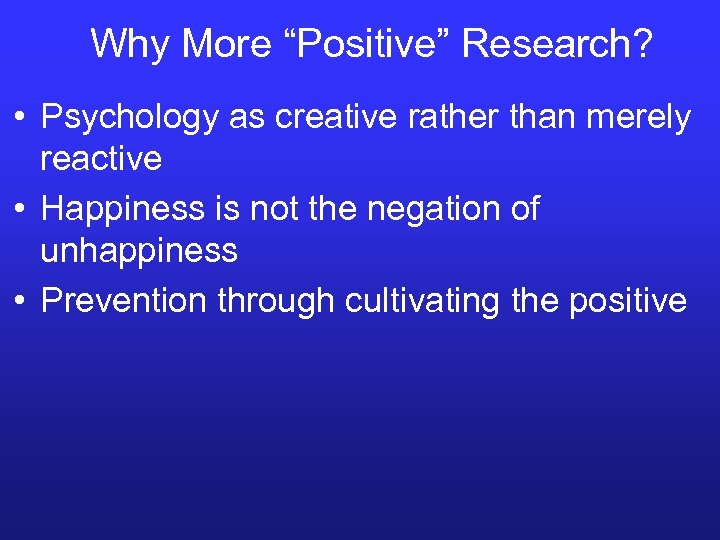 Why More “Positive” Research?

• Psychology as creative rather than merely reactive
• Happiness is not the negation of unhappiness
• Prevention through cultivating the positive